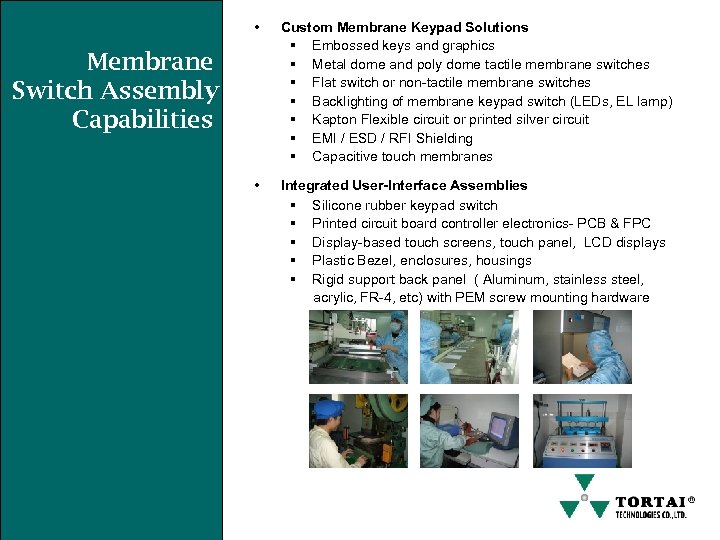 Membrane Switch Assembly Capabilities

• Custom Membrane Keypad Solutions
▪ Embossed keys and graphics
▪ Metal dome and poly dome tactile membrane switches
▪ Flat switch or non-tactile membrane switches
▪ Backlighting of membrane keypad switch (LEDs, EL lamp)
▪ Kapton Flexible circuit or printed silver circuit
▪ EMI / ESD / RFI Shielding
▪ Capacitive touch membranes

• Integrated User-Interface Assemblies
▪ Silicone rubber keypad switch
▪ Printed circuit board controller electronics- PCB & FPC
▪ Display-based touch screens, touch panel, LCD displays
▪ Plastic Bezel, enclosures, housings
▪ Rigid support back panel ( Aluminum, stainless steel, acrylic, FR-4, etc) with PEM screw mounting hardware

TORTAI®
TECHNOLOGIES CO.,LTD.